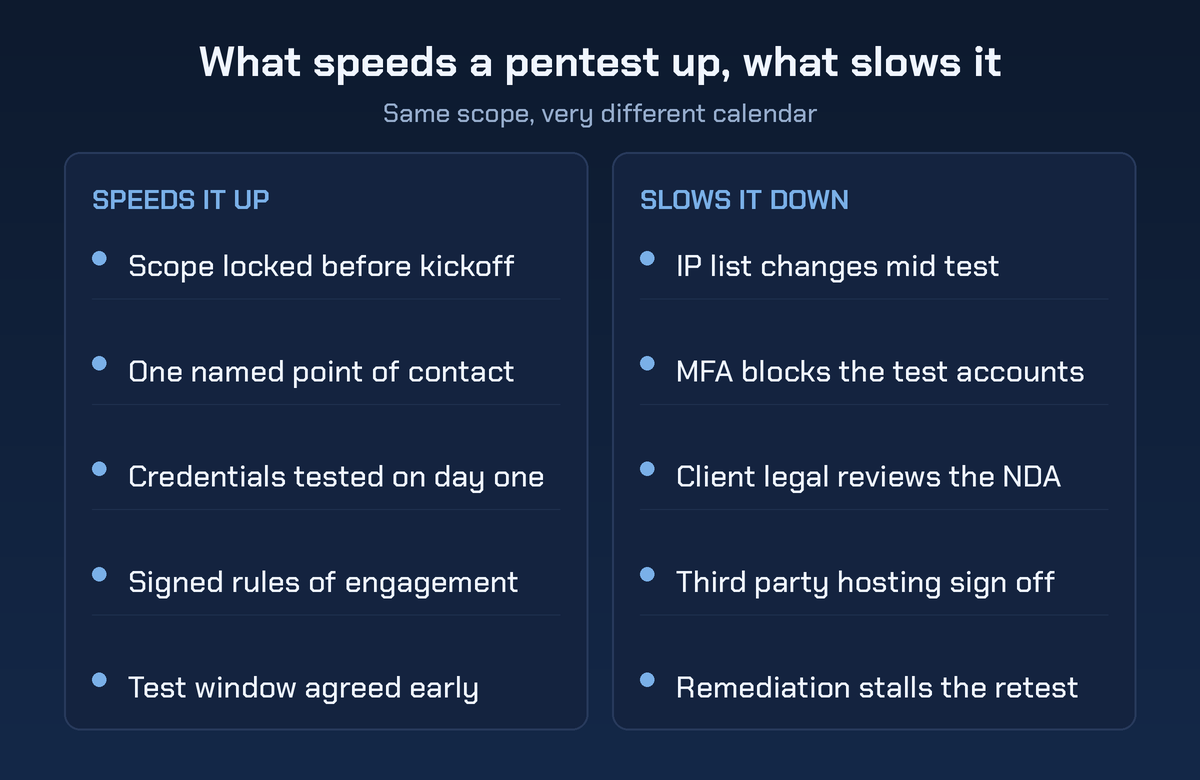 What speeds a pentest up, what slows it

Same scope, very different calendar

SPEEDS IT UP

- Scope locked before kickoff
- One named point of contact
- Credentials tested on day one
- Signed rules of engagement
- Test window agreed early

SLOWS IT DOWN

- IP list changes mid test
- MFA blocks the test accounts
- Client legal reviews the NDA
- Third party hosting sign off
- Remediation stalls the retest